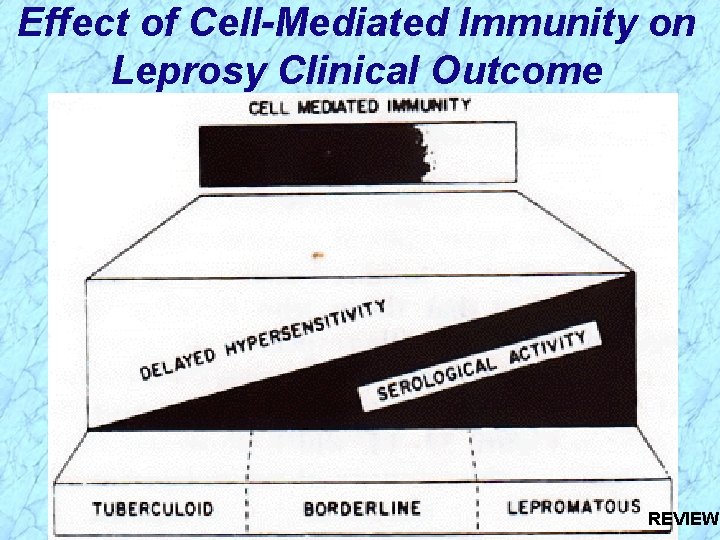 Effect of Cell-Mediated Immunity on Leprosy Clinical Outcome

CELL MEDIATED IMMUNITY

DELAYED HYPERSENSITIVITY

SEROLOGICAL ACTIVITY

TUBERCULOID

BORDERLINE

LEPROMATOUS

REVIEW